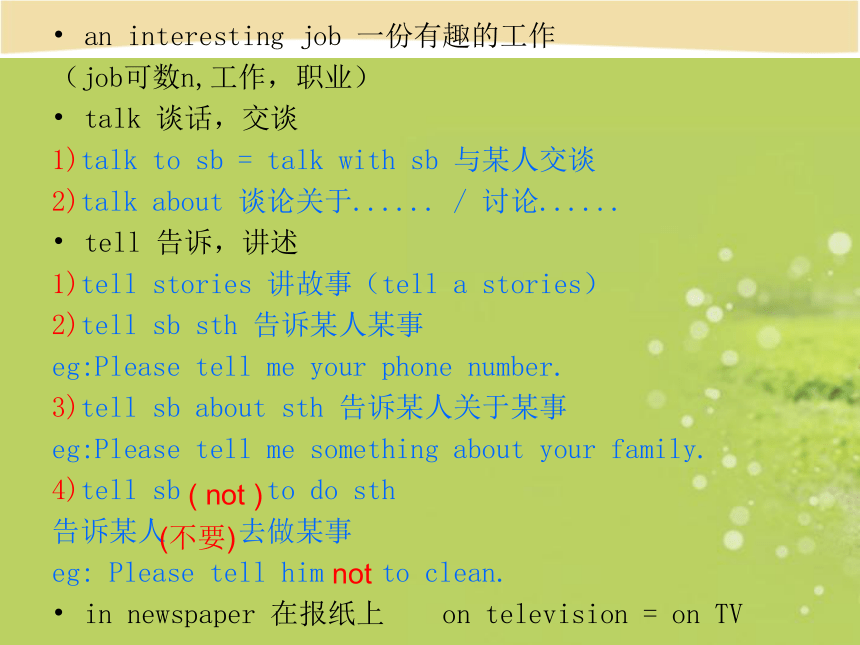 • an interesting job 一份有趣的工作

（job可数n,工作，职业）

• talk 谈话，交谈

1)talk to sb = talk with sb 与某人交谈

2)talk about 谈论关于...... / 讨论......

• tell 告诉，讲述

1)tell stories 讲故事（tell a stories）

2)tell sb sth 告诉某人某事

eg:Please tell me your phone number.

3)tell sb about sth 告诉某人关于某事

eg:Please tell me something about your family.

4)tell sb ( not ) to do sth

告诉某人(不要)去做某事

eg: Please tell him not to clean.

• in newspaper 在报纸上 on television = on TV